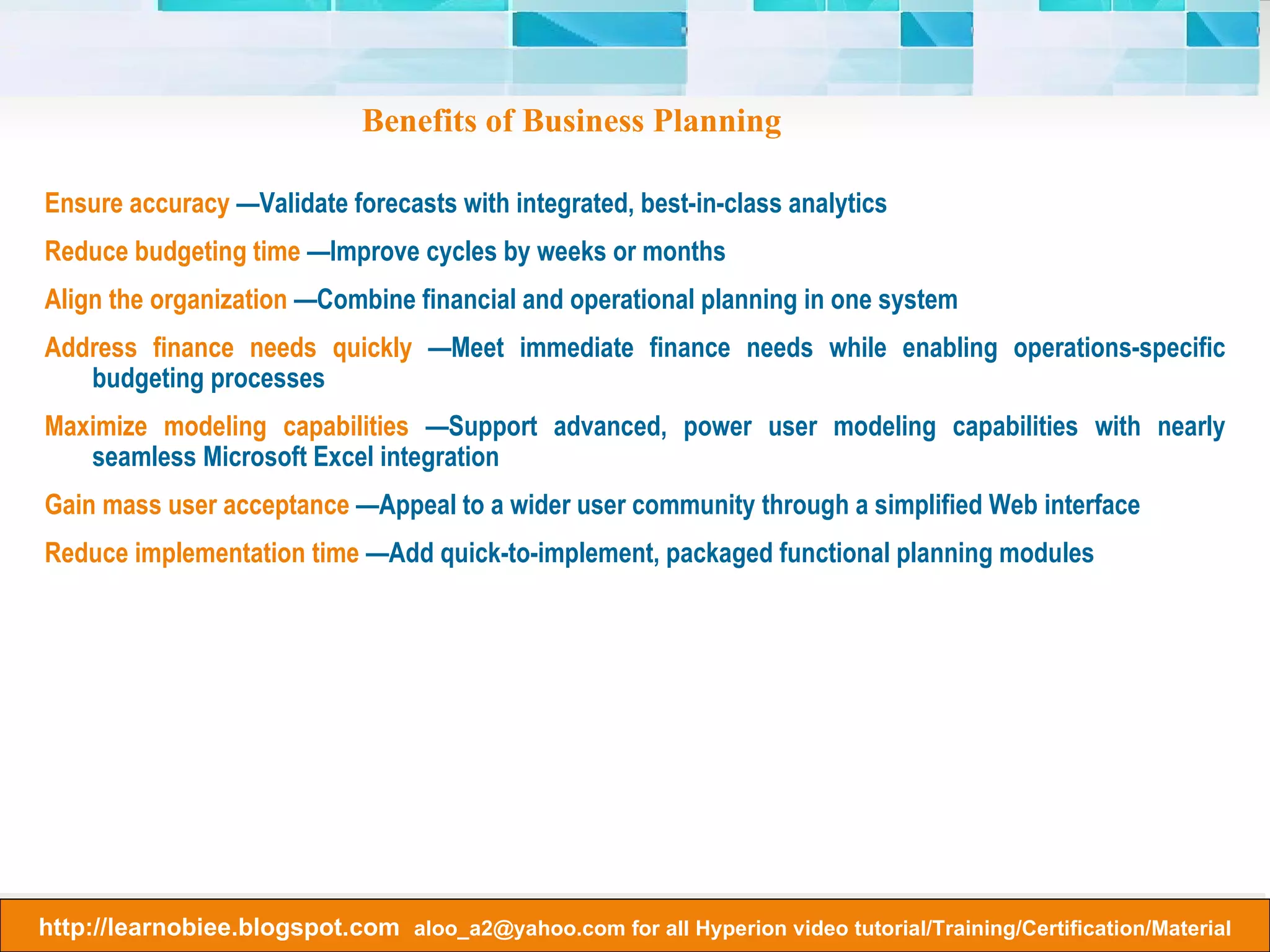 Benefits of Business Planning

Ensure accuracy —Validate forecasts with integrated, best-in-class analytics

Reduce budgeting time —Improve cycles by weeks or months

Align the organization —Combine financial and operational planning in one system

Address finance needs quickly —Meet immediate finance needs while enabling operations-specific budgeting processes

Maximize modeling capabilities —Support advanced, power user modeling capabilities with nearly seamless Microsoft Excel integration

Gain mass user acceptance —Appeal to a wider user community through a simplified Web interface

Reduce implementation time —Add quick-to-implement, packaged functional planning modules

http://learnobiee.blogspot.com aloo_a2@yahoo.com for all Hyperion video tutorial/Training/Certification/Material